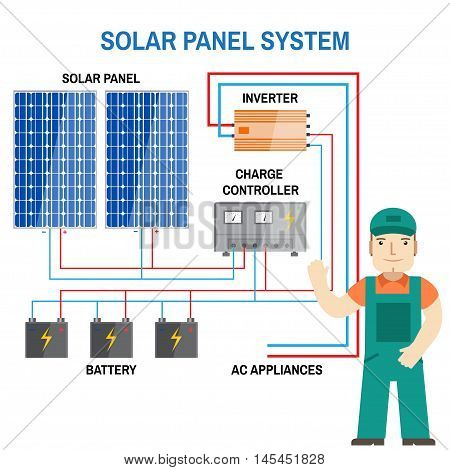 SOLAR PANEL SYSTEM

SOLAR PANEL

INVERTER

CHARGE CONTROLLER

BIGSTOCK

BATTERY

AC APPLIANCES

www.bigstock.com · 145451828